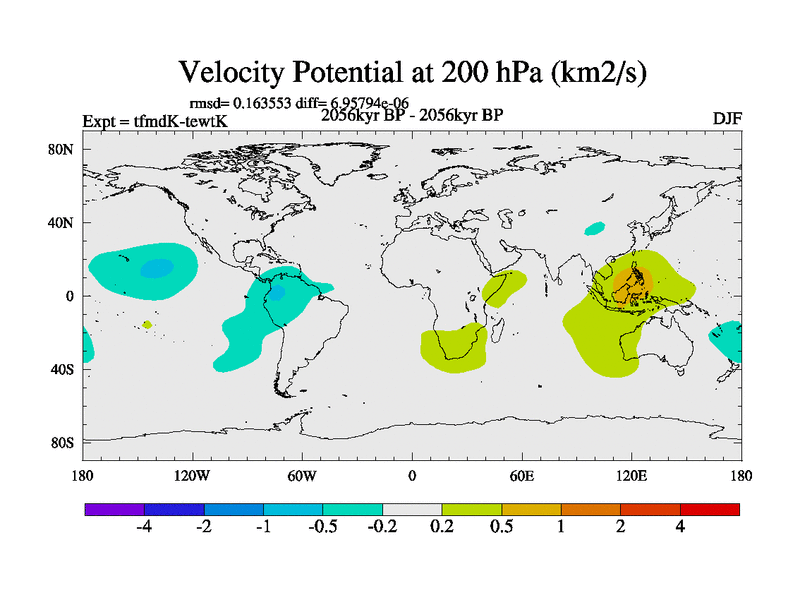 Velocity Potential at 200 hPa (km2/s)

rmsd= 0.163553 diff= 6.95794e-06

Expt = tfmdK-tewtK

2056kyr BP - 2056kyr BP

DJF

80N
40N
0
40S
80S

180
120W
60W
0
60E
120E
180

-4
-2
-1
-0.5
-0.2
0.2
0.5
1
2
4